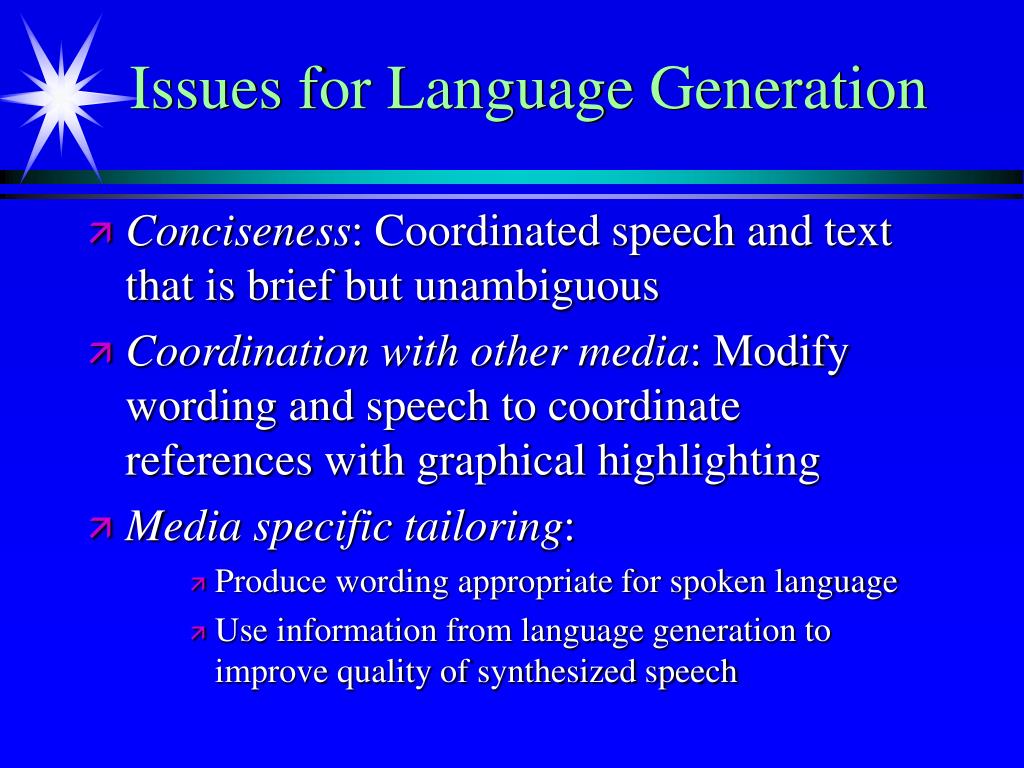 Issues for Language Generation

Conciseness: Coordinated speech and text that is brief but unambiguous

Coordination with other media: Modify wording and speech to coordinate references with graphical highlighting

Media specific tailoring:

Produce wording appropriate for spoken language

Use information from language generation to improve quality of synthesized speech